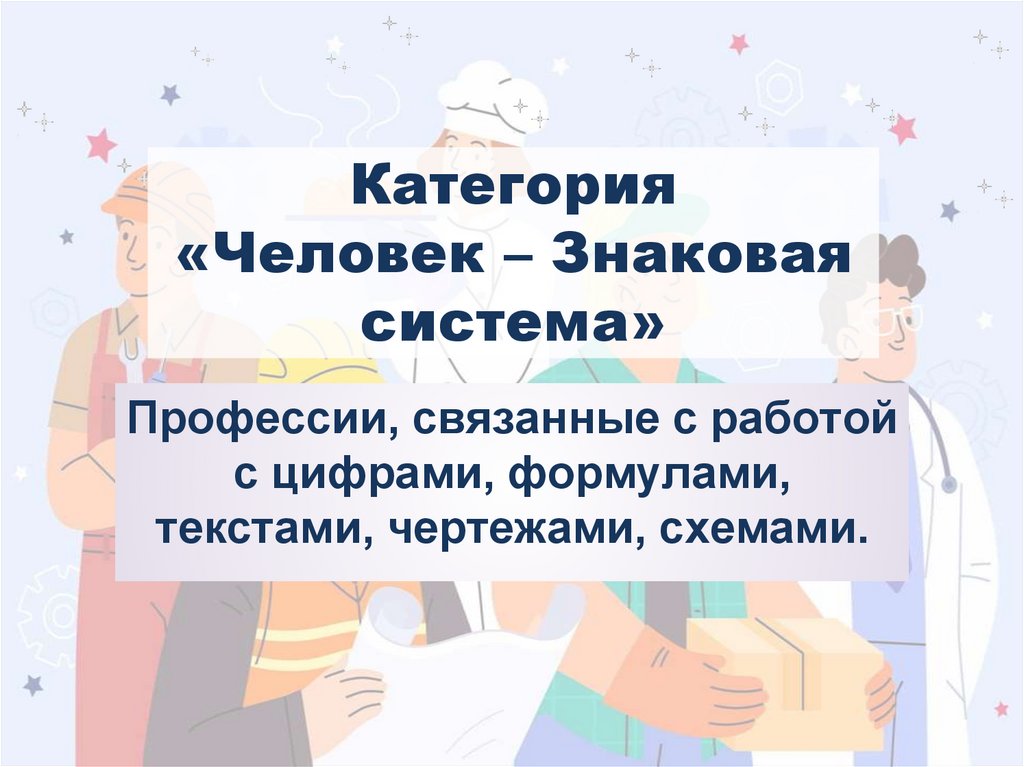 Категория «Человек – Знаковая система»

Профессии, связанные с работой с цифрами, формулами, текстами, чертежами, схемами.